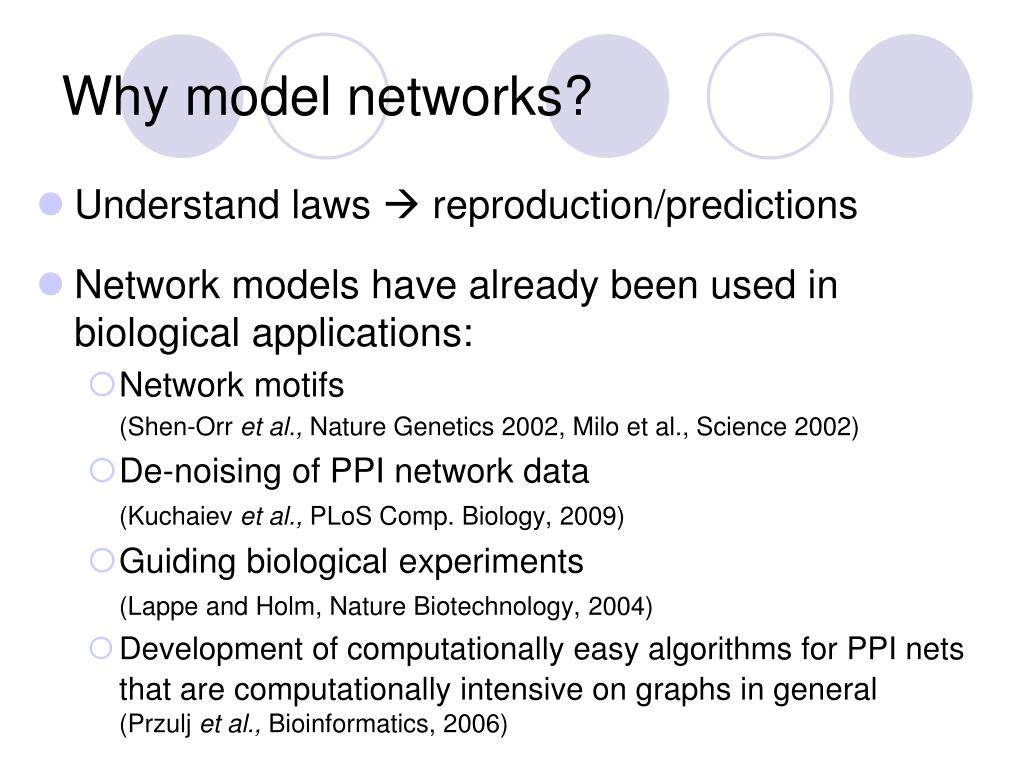 Why model networks?

Understand laws → reproduction/predictions

Network models have already been used in biological applications:

Network motifs
(Shen-Orr et al., Nature Genetics 2002, Milo et al., Science 2002)

De-noising of PPI network data
(Kuchaiev et al., PLoS Comp. Biology, 2009)

Guiding biological experiments
(Lappe and Holm, Nature Biotechnology, 2004)

Development of computationally easy algorithms for PPI nets that are computationally intensive on graphs in general
(Przulj et al., Bioinformatics, 2006)